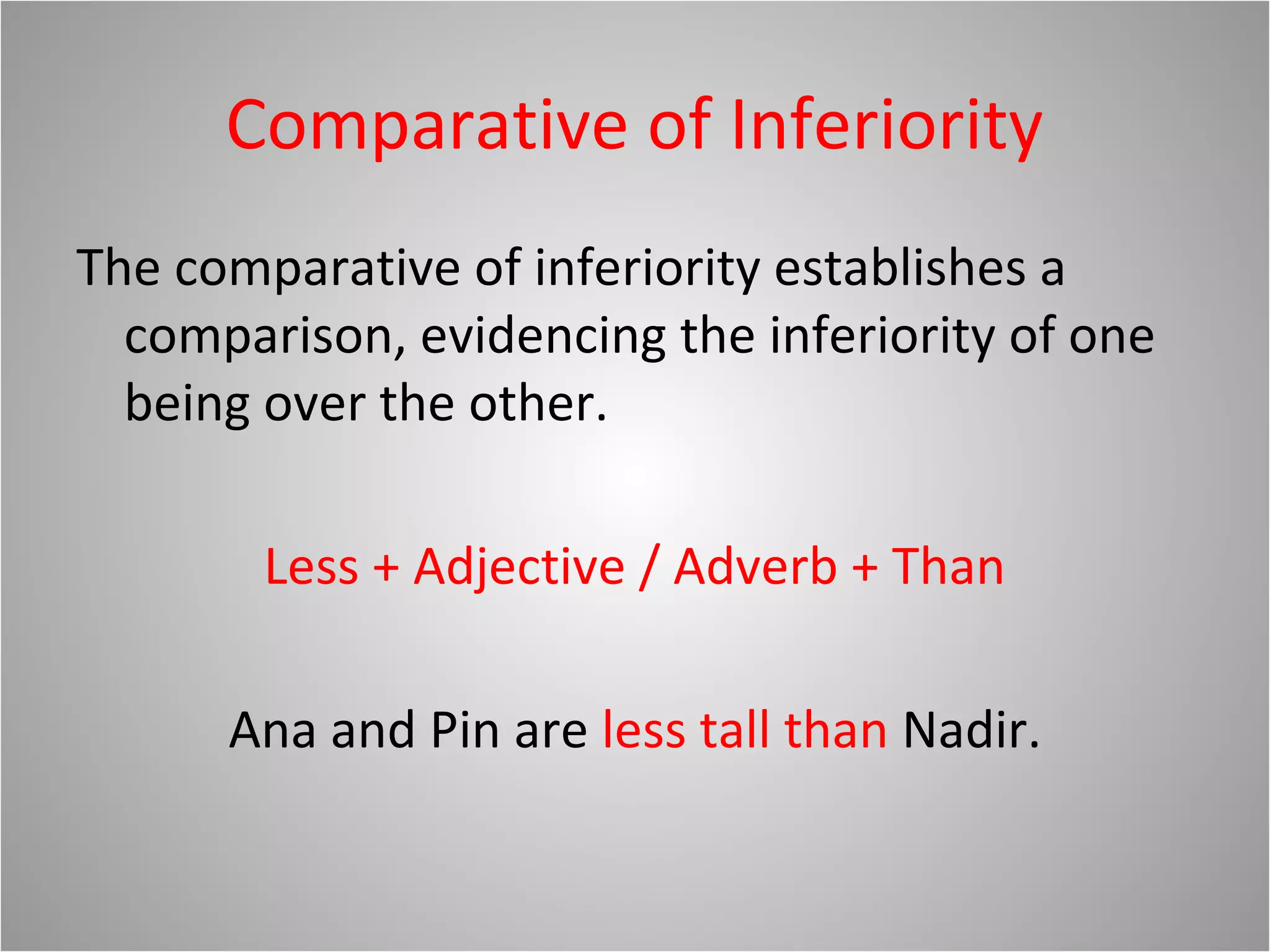 Comparative of Inferiority

The comparative of inferiority establishes a comparison, evidencing the inferiority of one being over the other.

Less + Adjective / Adverb + Than

Ana and Pin are less tall than Nadir.